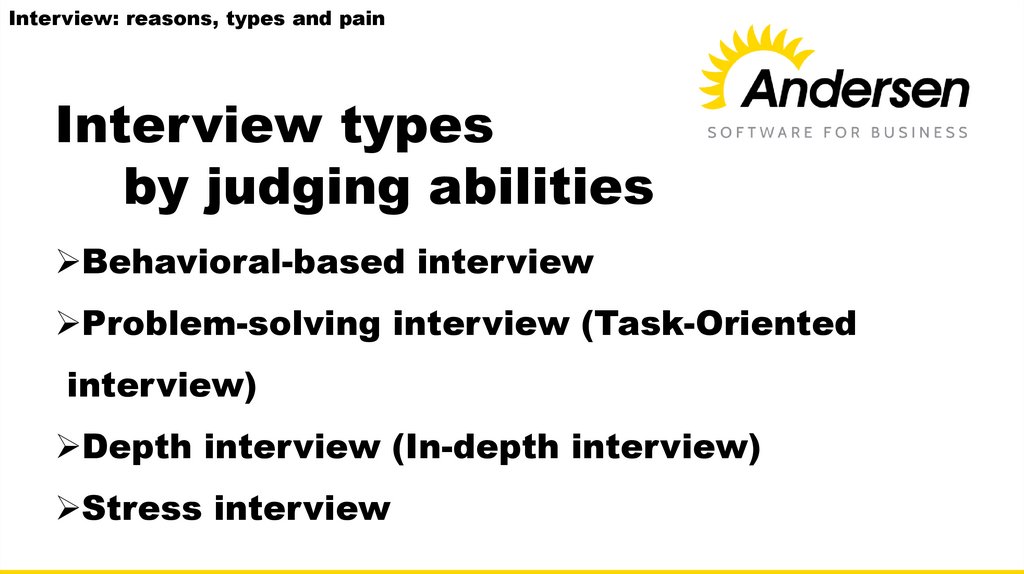 Interview: reasons, types and pain

Andersen
SOFTWARE FOR BUSINESS

Interview types
by judging abilities

➢Behavioral-based interview

➢Problem-solving interview (Task-Oriented interview)

➢Depth interview (In-depth interview)

➢Stress interview